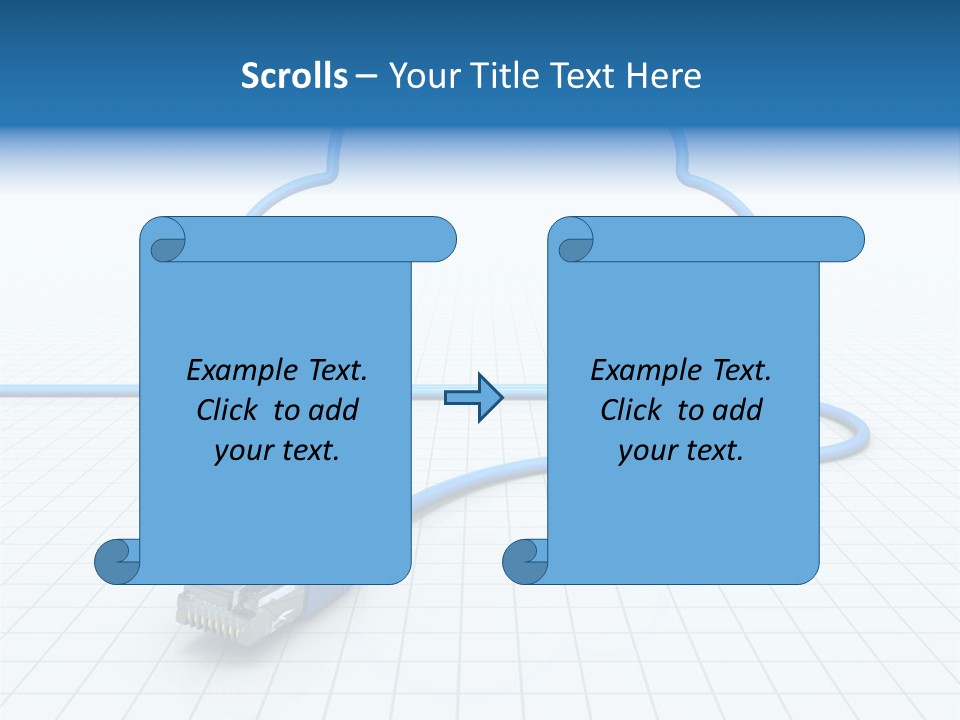 Scrolls – Your Title Text Here

Example Text. Click to add your text.

Example Text. Click to add your text.